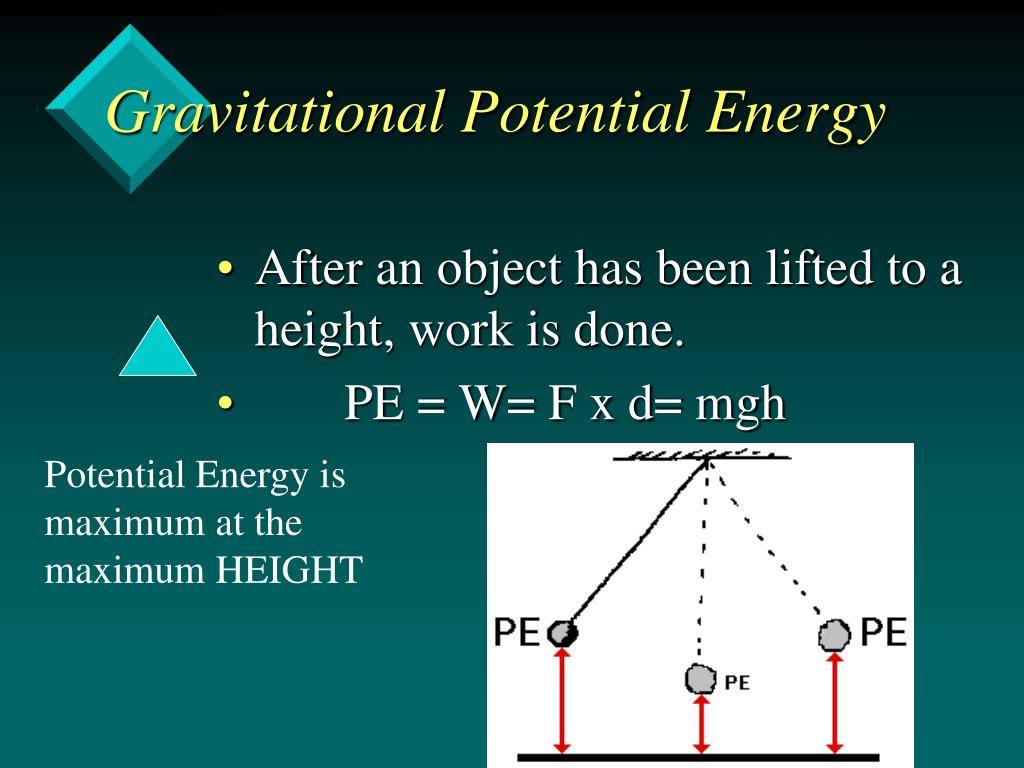 Gravitational Potential Energy

• After an object has been lifted to a height, work is done.

• PE = W= F x d= mgh

Potential Energy is maximum at the maximum HEIGHT

PE

PE

PE